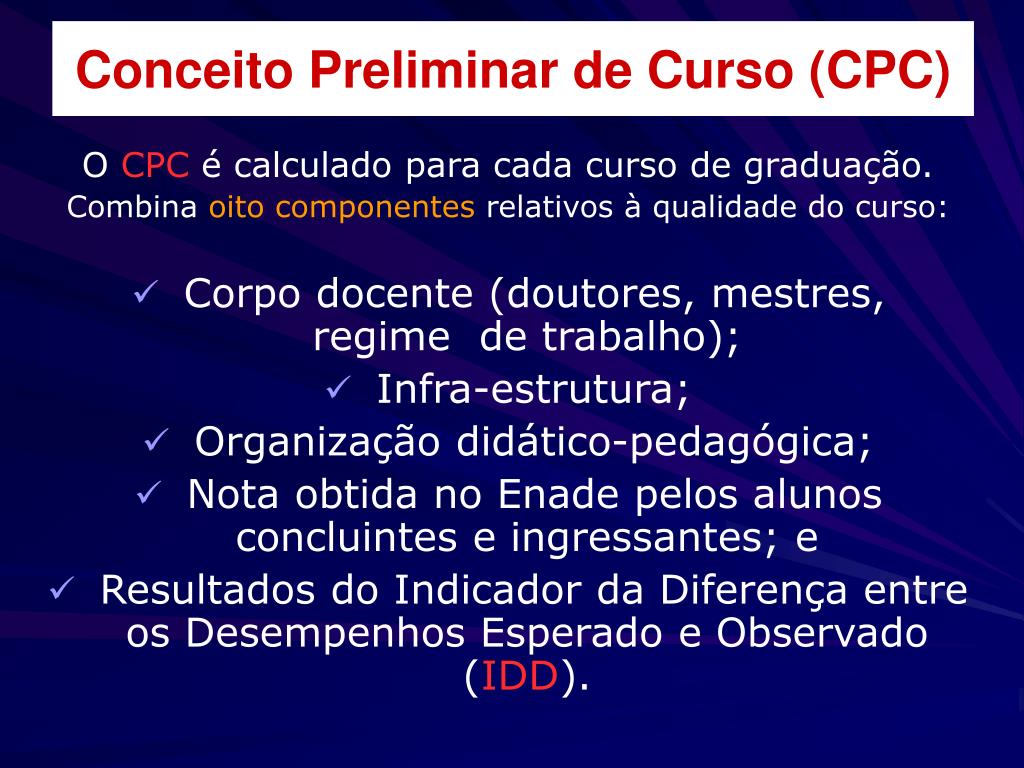 Conceito Preliminar de Curso (CPC)

O CPC é calculado para cada curso de graduação. Combina oito componentes relativos à qualidade do curso:

✓ Corpo docente (doutores, mestres, regime de trabalho);
✓ Infra-estrutura;
✓ Organização didático-pedagógica;
✓ Nota obtida no Enade pelos alunos concluintes e ingressantes; e
✓ Resultados do Indicador da Diferença entre os Desempenhos Esperado e Observado (IDD).